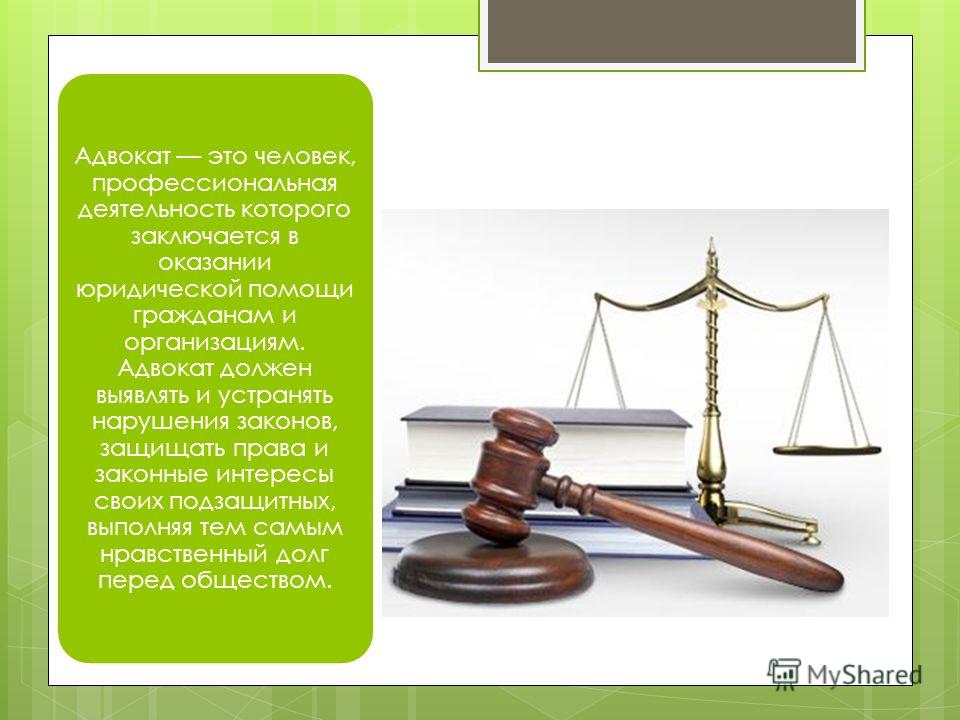 Адвокат — это человек, профессиональная деятельность которого заключается в оказании юридической помощи гражданам и организациям. Адвокат должен выявлять и устранять нарушения законов, защищать права и законные интересы своих подзащитных, выполняя тем самым нравственный долг перед обществом.

MyShared